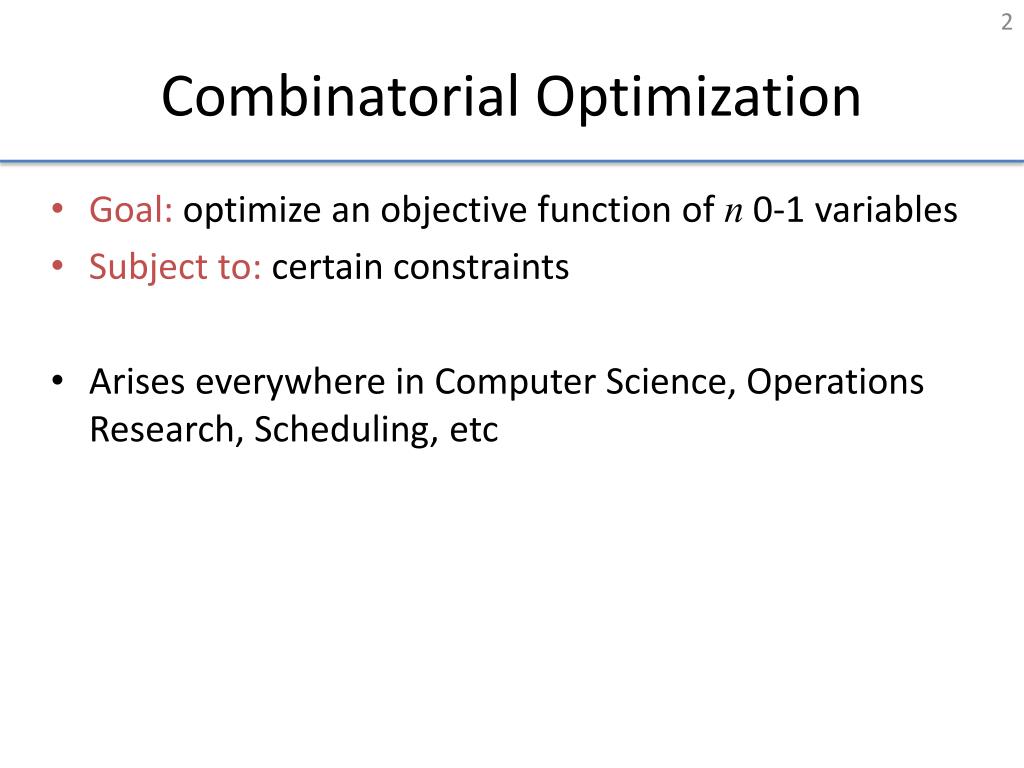 2

Combinatorial Optimization

• Goal: optimize an objective function of $n$ 0-1 variables
• Subject to: certain constraints

• Arises everywhere in Computer Science, Operations Research, Scheduling, etc